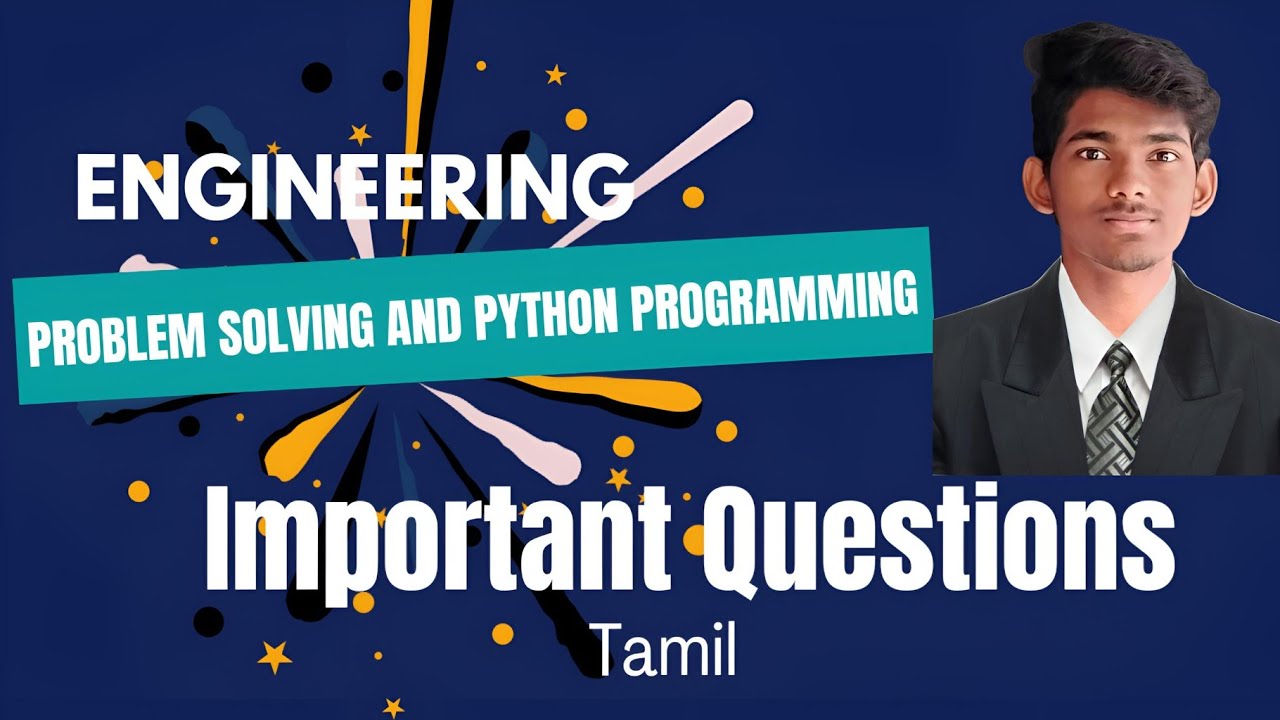 ENGINEERING

PROBLEM SOLVING AND PYTHON PROGRAMMING

Important Questions

Tamil